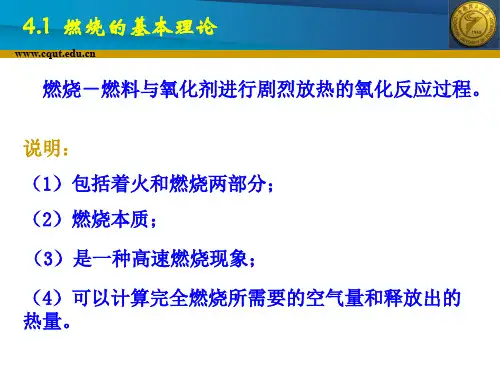 4.1 燃烧的基本理论

www.cqut.edu.cn

燃烧－燃料与氧化剂进行剧烈放热的氧化反应过程。

说明：

（1）包括着火和燃烧两部分；

（2）燃烧本质；

（3）是一种高速燃烧现象；

（4）可以计算完全燃烧所需要的空气量和释放出的热量。